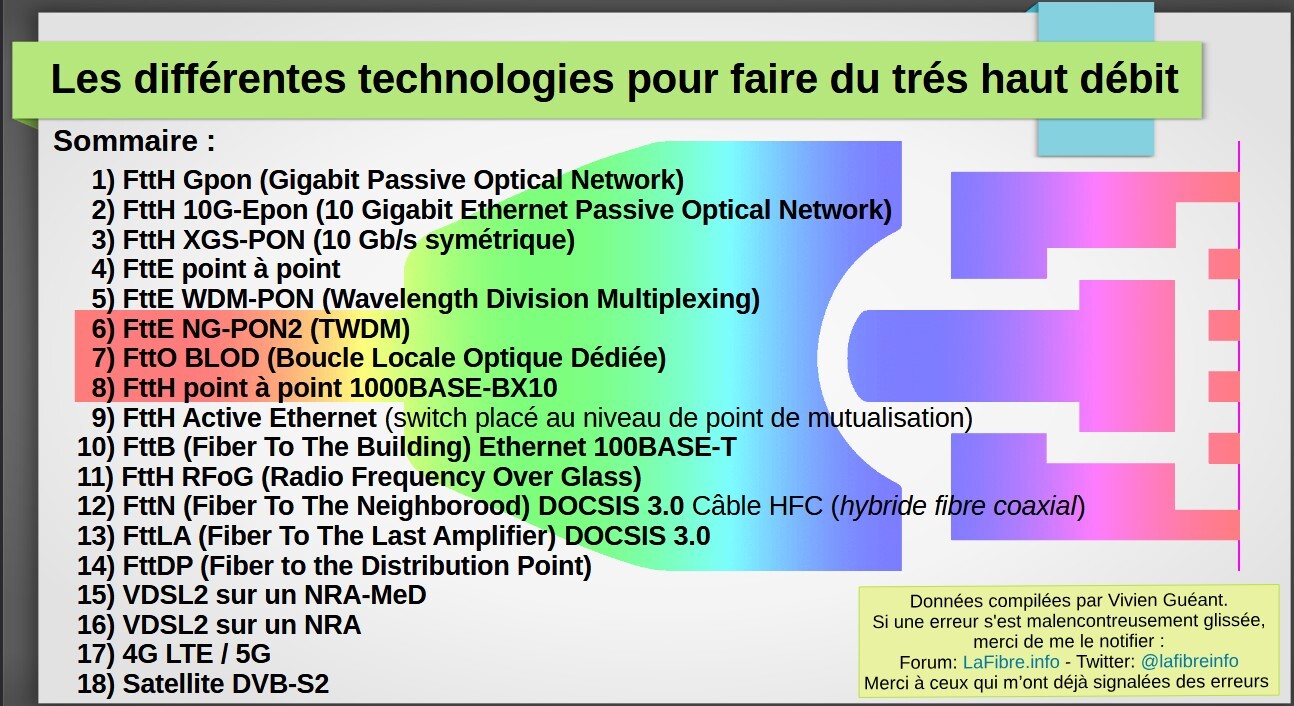 Les différentes technologies pour faire du trés haut débit

Sommaire :

1) FttH Gpon (Gigabit Passive Optical Network)
2) FttH 10G-Epon (10 Gigabit Ethernet Passive Optical Network)
3) FttH XGS-PON (10 Gb/s symétrique)
4) FttE point à point
5) FttE WDM-PON (Wavelength Division Multiplexing)
6) FttE NG-PON2 (TWDM)
7) FttO BLOD (Boucle Locale Optique Dédiée)
8) FttH point à point 1000BASE-BX10
9) FttH Active Ethernet (switch placé au niveau de point de mutualisation)
10) FttB (Fiber To The Building) Ethernet 100BASE-T
11) FttH RFoG (Radio Frequency Over Glass)
12) FttN (Fiber To The Neighborood) DOCSIS 3.0 Câble HFC (hybride fibre coaxial)
13) FttLA (Fiber To The Last Amplifier) DOCSIS 3.0
14) FttDP (Fiber to the Distribution Point)
15) VDSL2 sur un NRA-MeD
16) VDSL2 sur un NRA
17) 4G LTE / 5G
18) Satellite DVB-S2

Données compilées par Vivien Guéant.
Si une erreur s'est malencontreusement glissée, merci de me le notifier :
Forum: LaFibre.info - Twitter: @lafibreinfo
Merci à ceux qui m'ont déjà signalées des erreurs